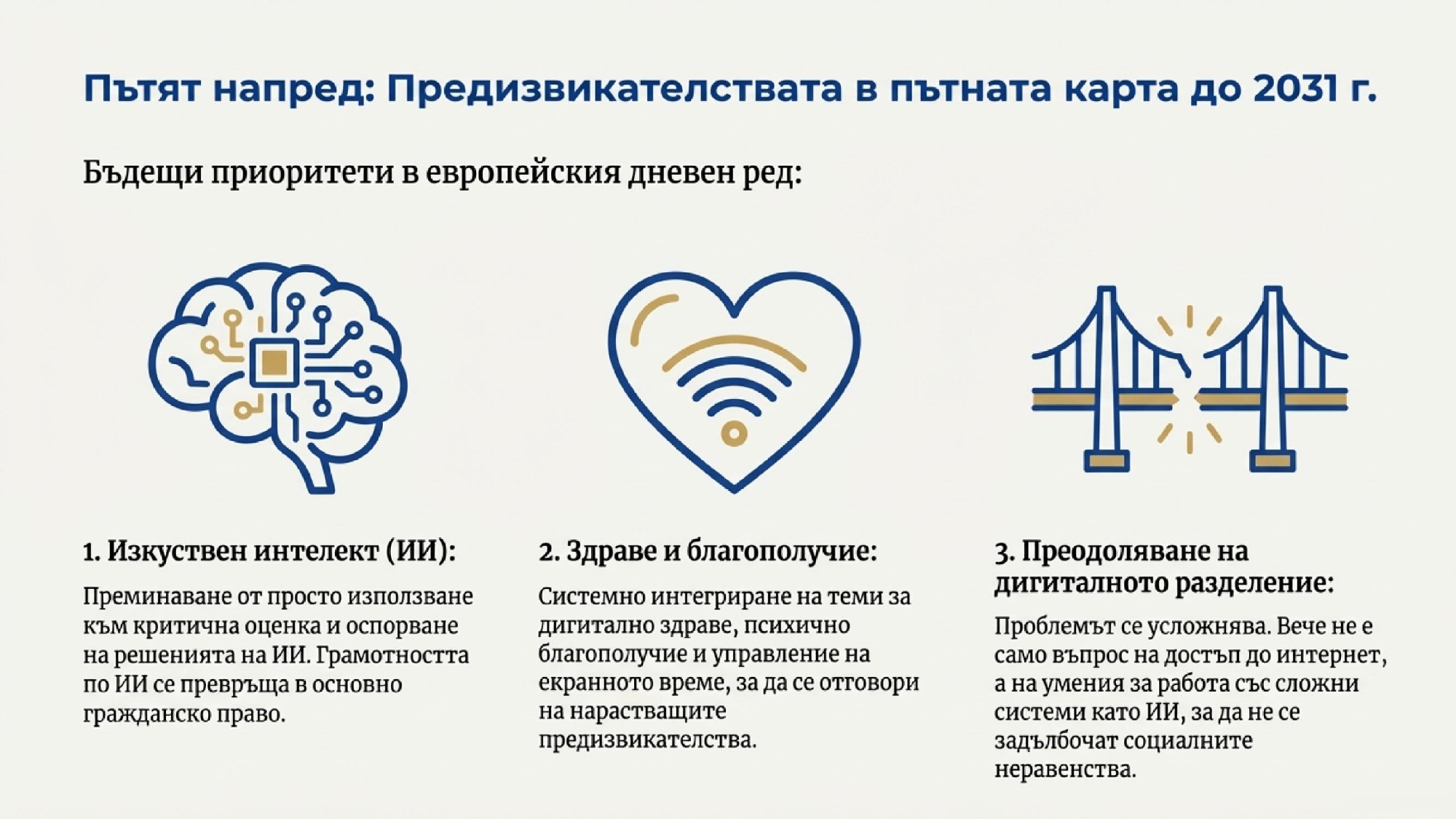 Пътят напред: Предизвикателствата в пътната карта до 2031 г.

Бъдещи приоритети в европейския дневен ред:

1. Изкуствен интелект (ИИ):

Преминаване от просто използване към критична оценка и оспорване на решенията на ИИ. Грамотността по ИИ се превръща в основно гражданско право.

2. Здраве и благополучие:

Системно интегриране на теми за дигитално здраве, психично благополучие и управление на екранното време, за да се отговори на нарастващите предизвикателства.

3. Преодоляване на дигиталното разделение:

Проблемът се усложнява. Вече не е само въпрос на достъп до интернет, а на умения за работа със сложни системи като ИИ, за да не се задълбочат социалните неравенства.